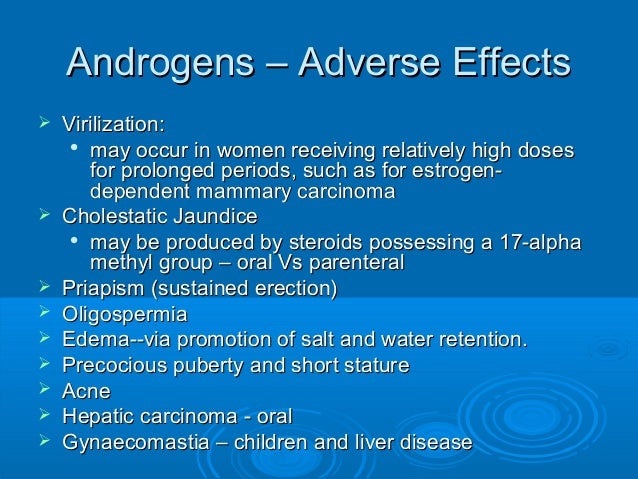 Androgens – Adverse Effects

➢ Virilization:
• may occur in women receiving relatively high doses for prolonged periods, such as for estrogen-dependent mammary carcinoma
➢ Cholestatic Jaundice
• may be produced by steroids possessing a 17-alpha methyl group – oral Vs parenteral
➢ Priapism (sustained erection)
➢ Oligospermia
➢ Edema--via promotion of salt and water retention.
➢ Precocious puberty and short stature
➢ Acne
➢ Hepatic carcinoma - oral
➢ Gynaecomastia – children and liver disease